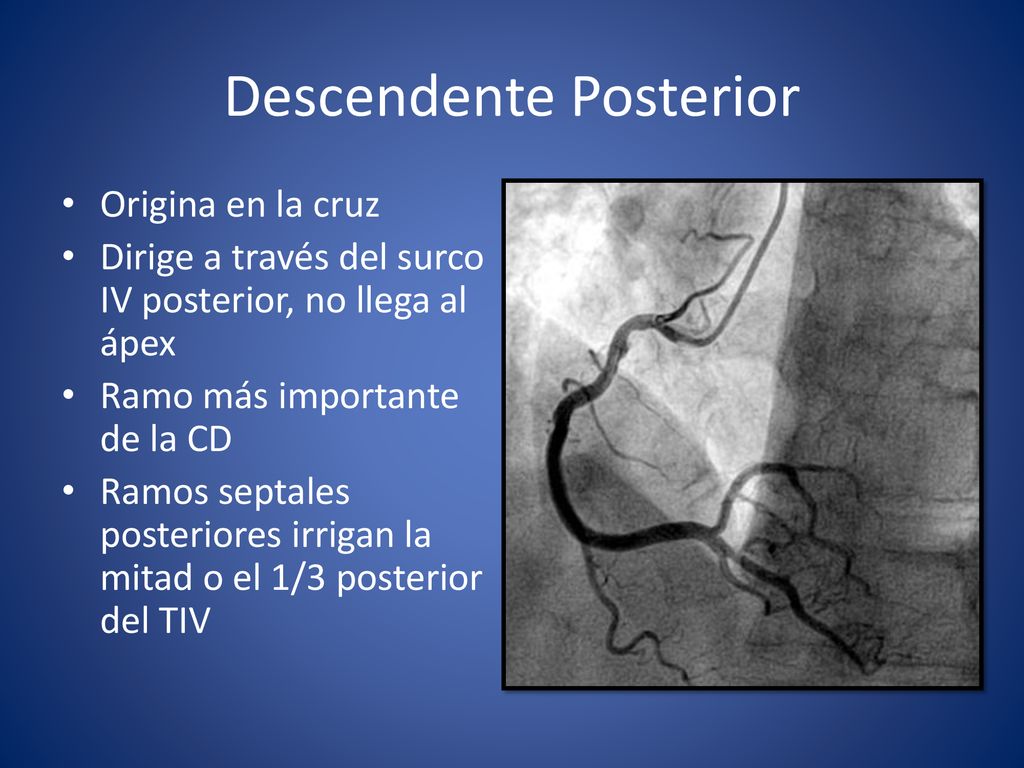 Descendente Posterior

• Origina en la cruz
• Dirige a través del surco IV posterior, no llega al ápex
• Ramo más importante de la CD
• Ramos septales posteriores irrigan la mitad o el 1/3 posterior del TIV